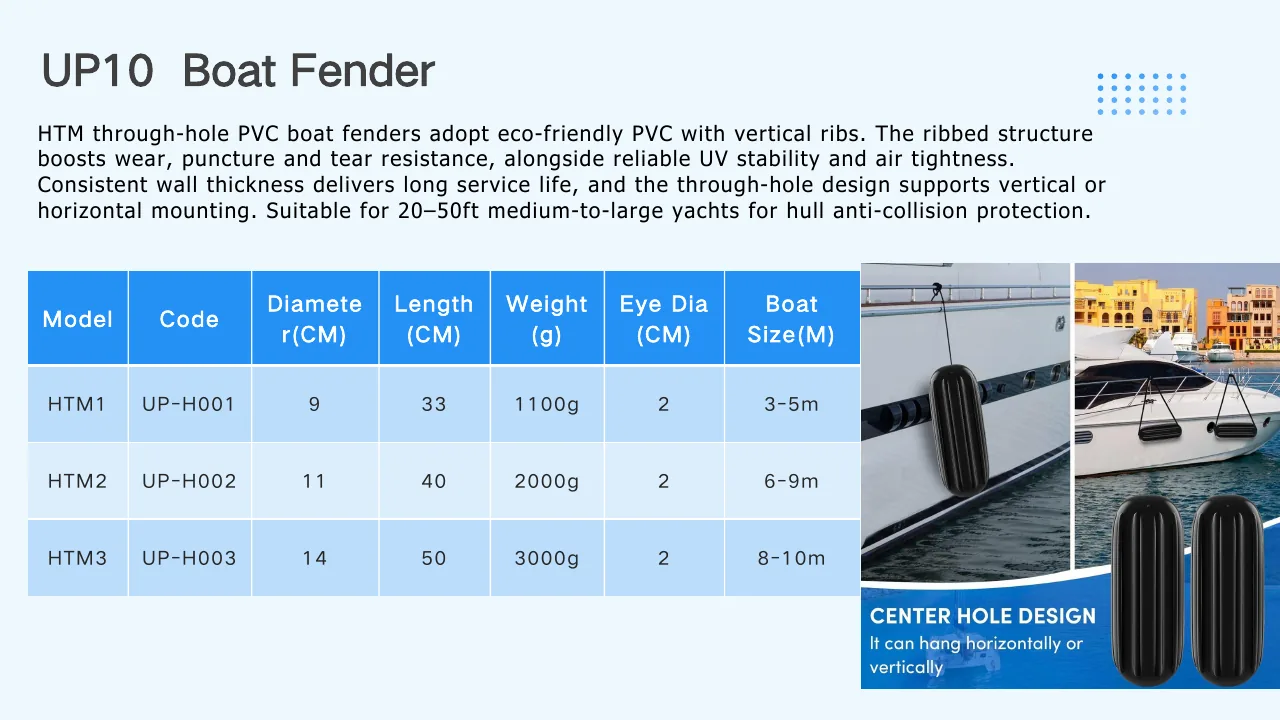 UP10 Boat Fender

HTM through-hole PVC boat fenders adopt eco-friendly PVC with vertical ribs. The ribbed structure boosts wear, puncture and tear resistance, alongside reliable UV stability and air tightness. Consistent wall thickness delivers long service life, and the through-hole design supports vertical or horizontal mounting. Suitable for 20–50ft medium-to-large yachts for hull anti-collision protection.

| Model | Code | Diameter(CM) | Length (CM) | Weight (g) | Eye Dia (CM) | Boat Size(M) |
|---|---|---|---|---|---|---|
| HTM1 | UP-H001 | 9 | 33 | 1100g | 2 | 3-5m |
| HTM2 | UP-H002 | 11 | 40 | 2000g | 2 | 6-9m |
| HTM3 | UP-H003 | 14 | 50 | 3000g | 2 | 8-10m |

CENTER HOLE DESIGN
It can hang horizontally or vertically